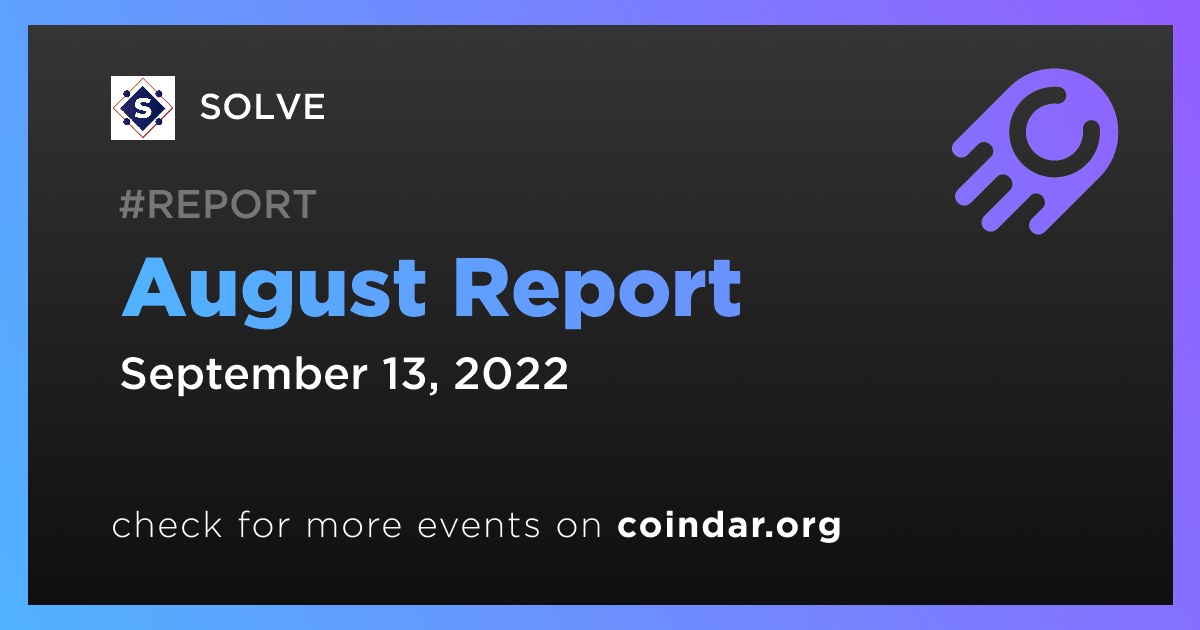 SOLVE

#REPORT

August Report

September 13, 2022

check for more events on coindar.org